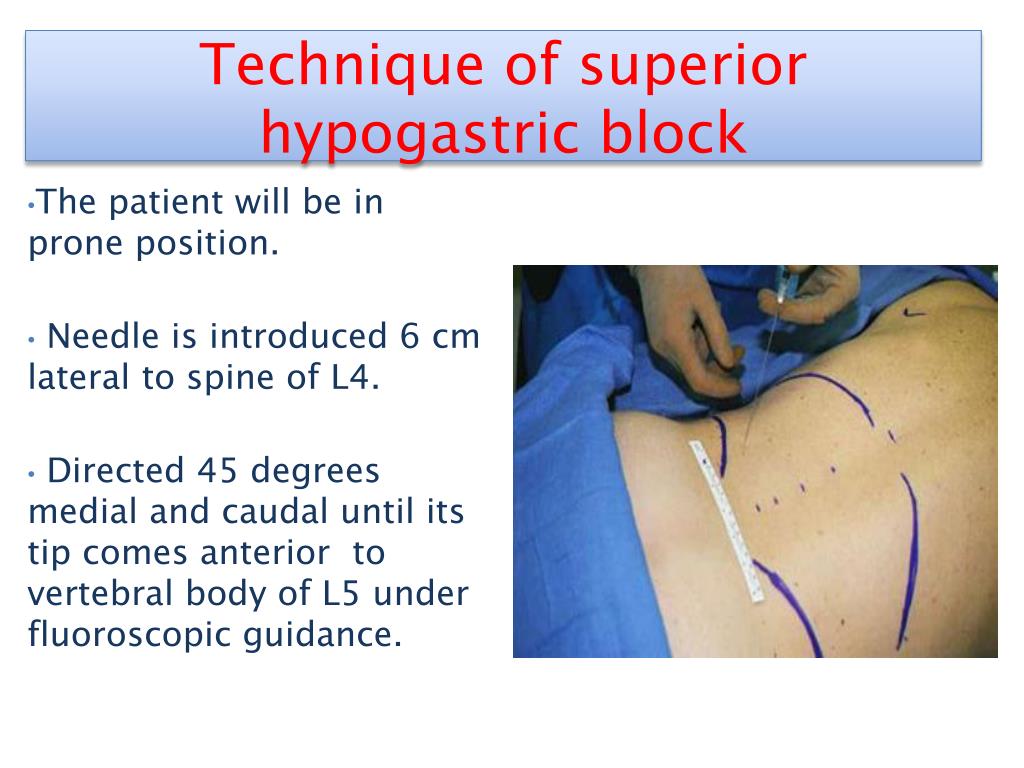 Technique of superior hypogastric block

•The patient will be in prone position.

• Needle is introduced 6 cm lateral to spine of L4.

• Directed 45 degrees medial and caudal until its tip comes anterior to vertebral body of L5 under fluoroscopic guidance.